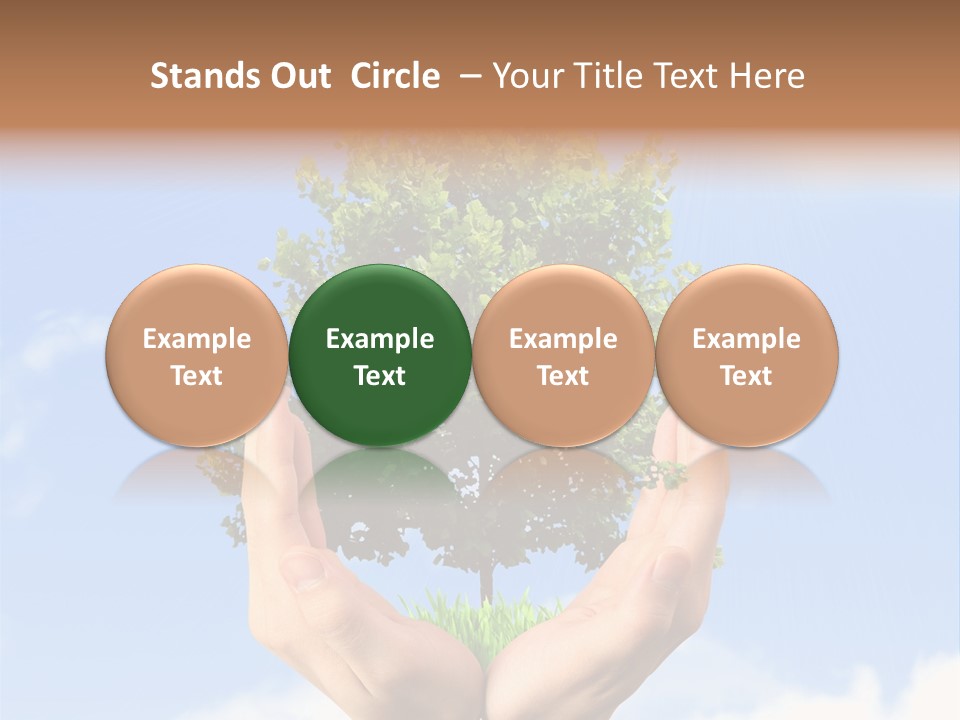 Stands Out Circle – Your Title Text Here

Example Text

Example Text

Example Text

Example Text